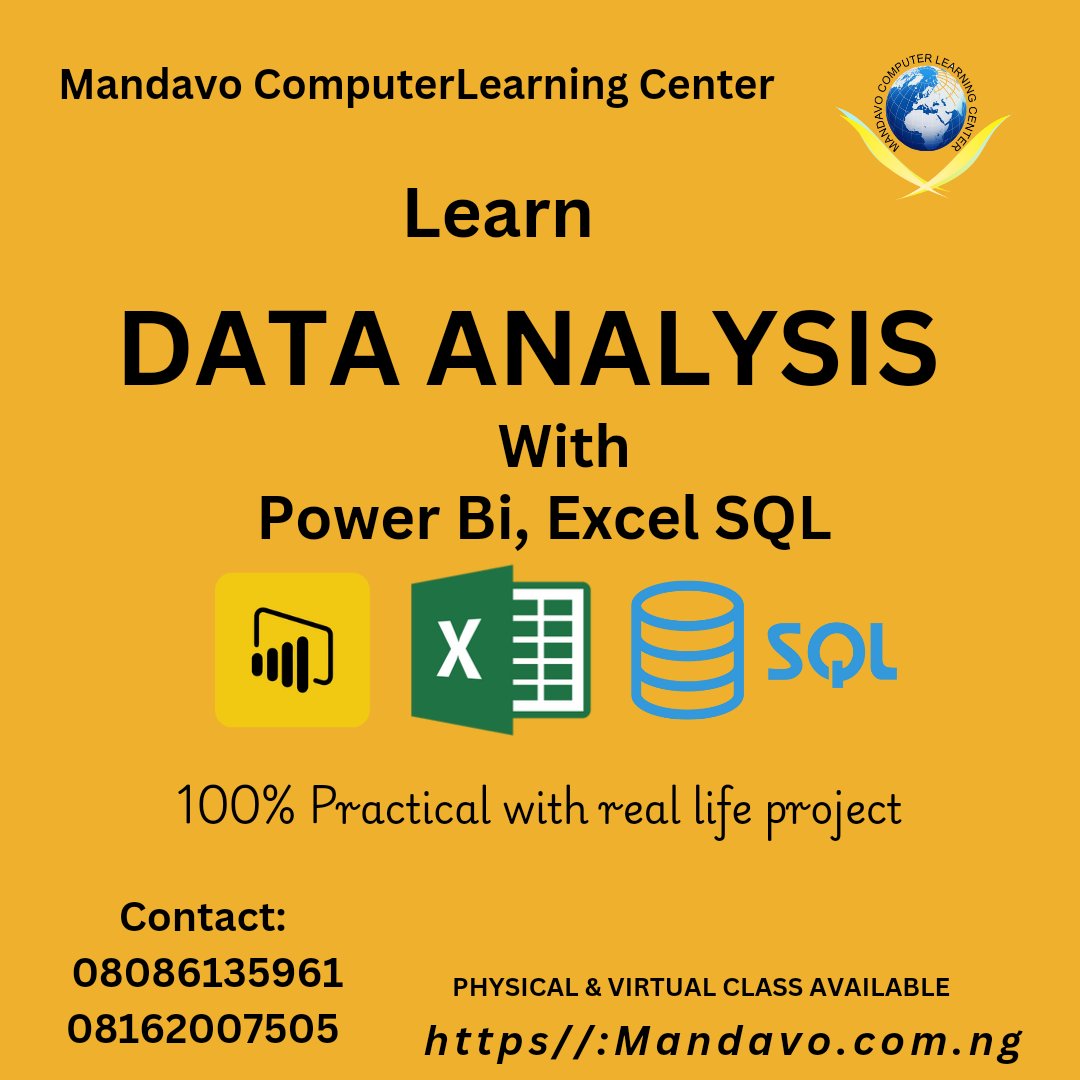 Mandavo ComputerLearning Center

MANDAVO COMPUTER LEARNING CENTER

Learn

DATA ANALYSIS

With

Power Bi, Excel SQL

X

SQL

100% Practical with real life project

Contact:
08086135961
08162007505

PHYSICAL & VIRTUAL CLASS AVAILABLE

https//:Mandavo.com.ng